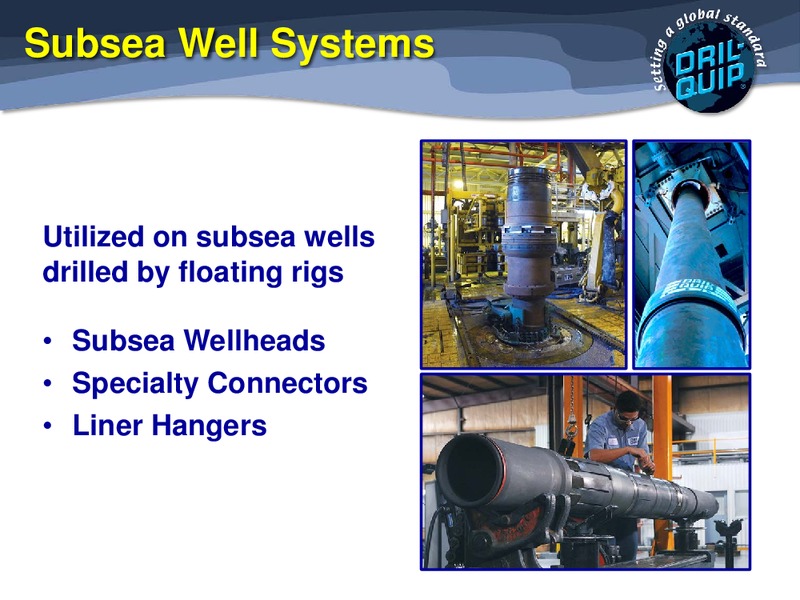 Subsea Well Systems

Setting a global standard
DRIL-QUIP

Utilized on subsea wells drilled by floating rigs

• Subsea Wellheads
• Specialty Connectors
• Liner Hangers